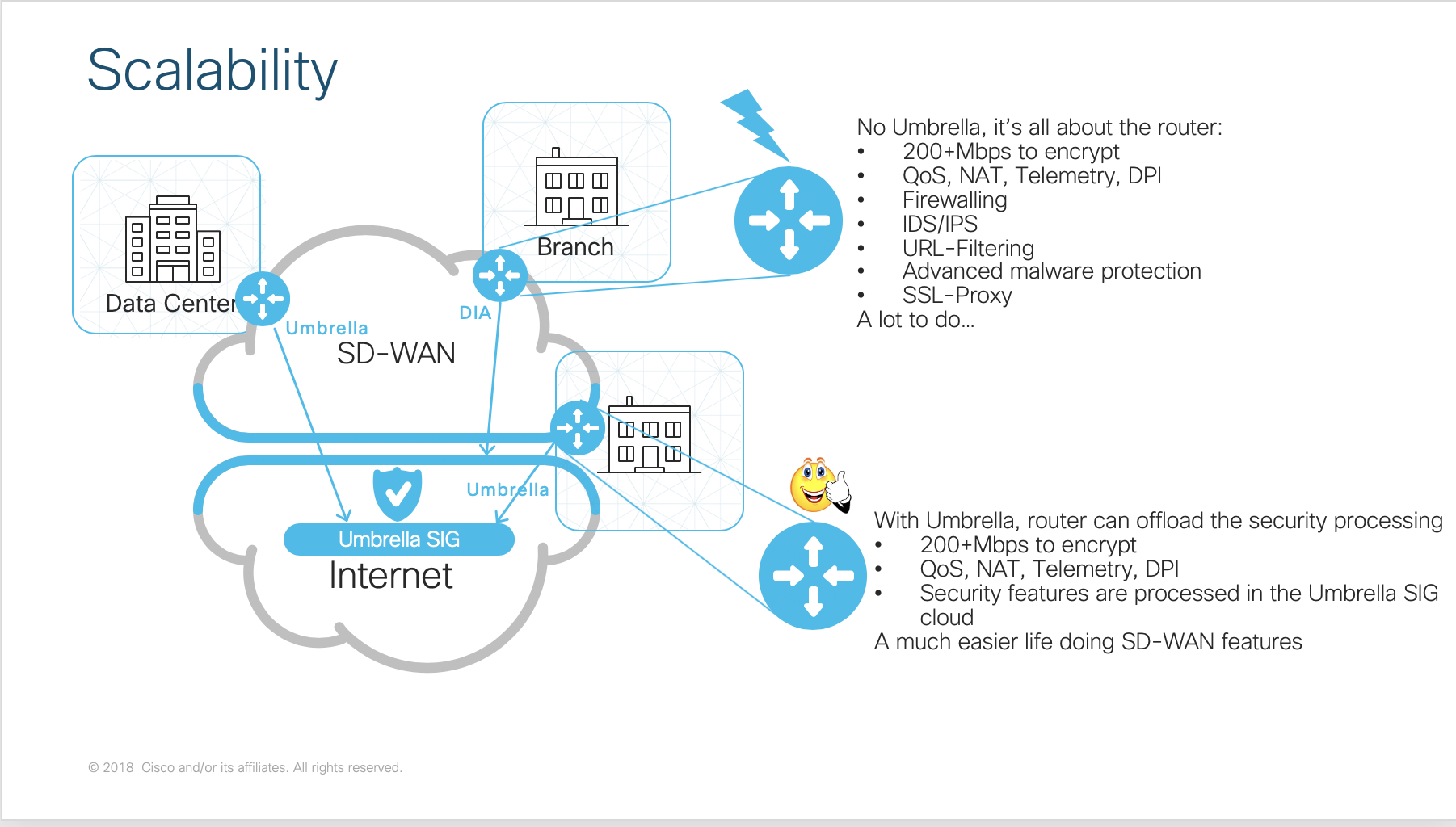 Scalability

Data Center

Branch

DIA

Umbrella

SD-WAN

Umbrella

Umbrella SIG

Internet

No Umbrella, it's all about the router:
• 200+Mbps to encrypt
• QoS, NAT, Telemetry, DPI
• Firewalling
• IDS/IPS
• URL-Filtering
• Advanced malware protection
• SSL-Proxy
A lot to do…

With Umbrella, router can offload the security processing
• 200+Mbps to encrypt
• QoS, NAT, Telemetry, DPI
• Security features are processed in the Umbrella SIG cloud
A much easier life doing SD-WAN features

© 2018 Cisco and/or its affiliates. All rights reserved.